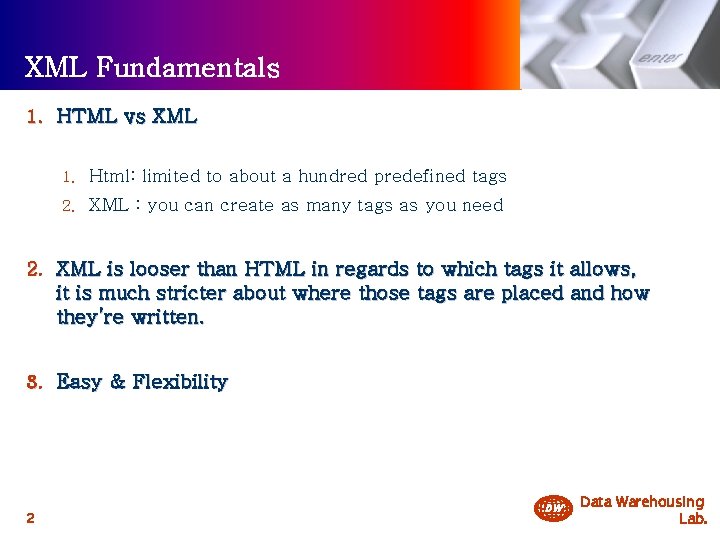 XML Fundamentals

enter

1. HTML vs XML

1. Html: limited to about a hundred predefined tags
2. XML : you can create as many tags as you need

2. XML is looser than HTML in regards to which tags it allows, it is much stricter about where those tags are placed and how they're written.

3. Easy & Flexibility

2

DW Data Warehousing Lab.